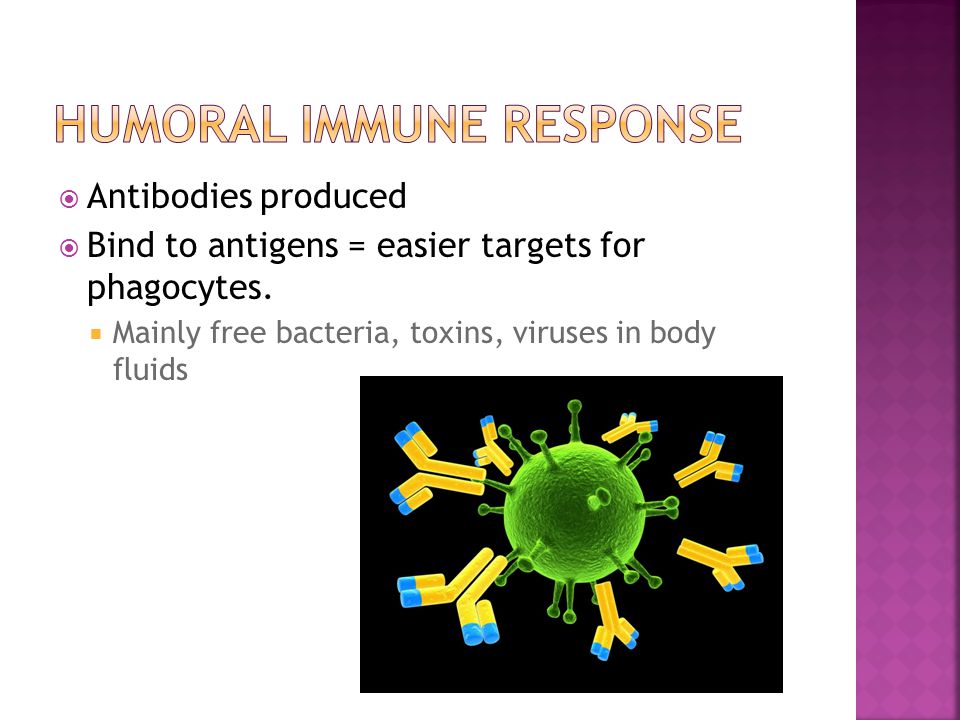 HUMORAL IMMUNE RESPONSE

Antibodies produced

Bind to antigens = easier targets for phagocytes.

Mainly free bacteria, toxins, viruses in body fluids